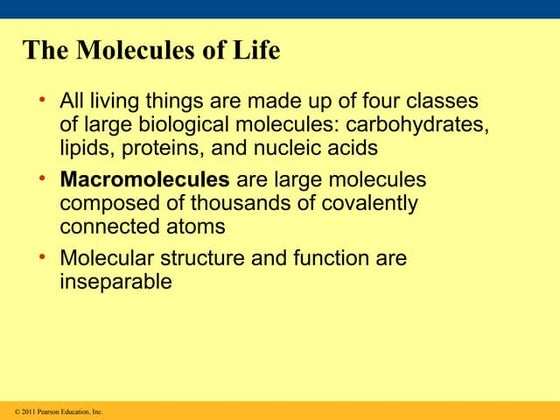 The Molecules of Life

• All living things are made up of four classes of large biological molecules: carbohydrates, lipids, proteins, and nucleic acids

• Macromolecules are large molecules composed of thousands of covalently connected atoms

• Molecular structure and function are inseparable

© 2011 Pearson Education, Inc.